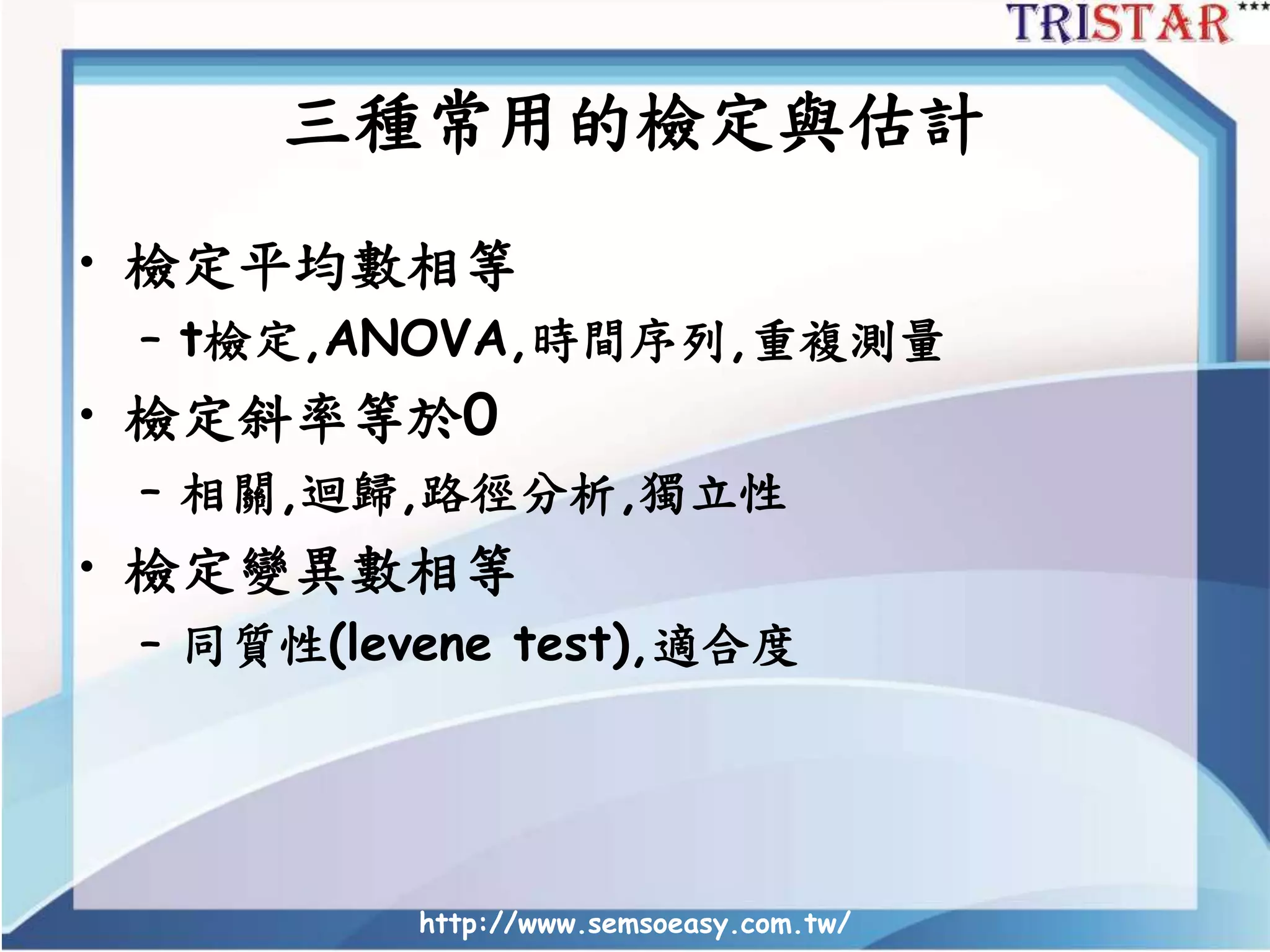 TRISTAR***

三種常用的檢定與估計

• 檢定平均數相等
– t檢定,ANOVA,時間序列,重複測量
• 檢定斜率等於0
– 相關,迴歸,路徑分析,獨立性
• 檢定變異數相等
– 同質性(levene test),適合度

http://www.semsoeasy.com.tw/